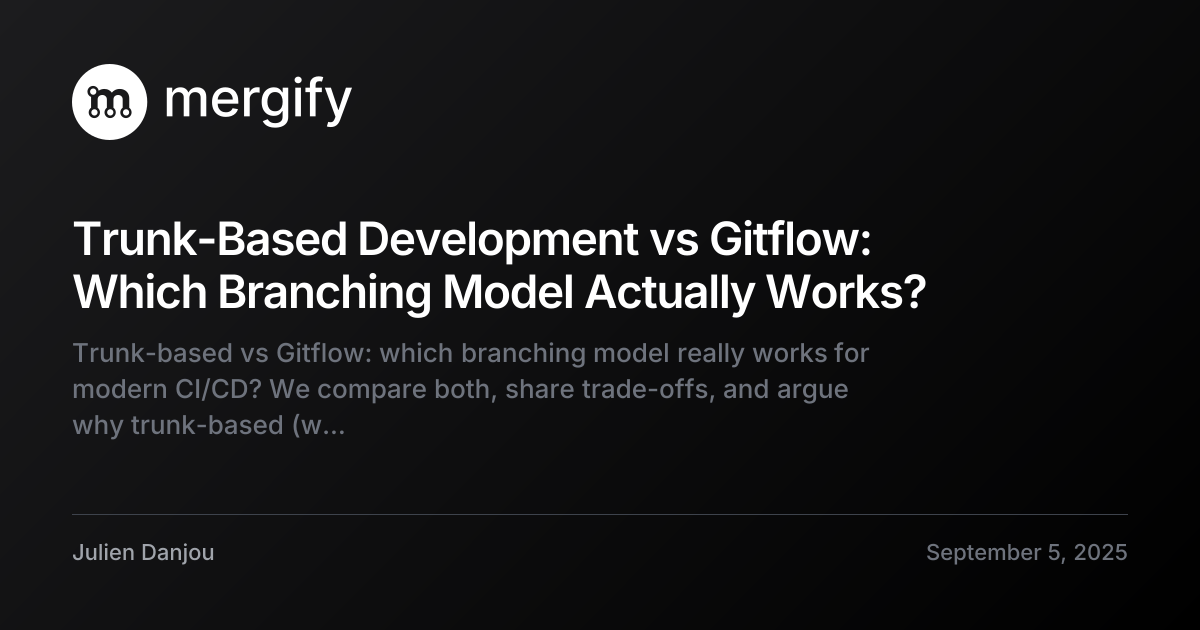 mergify

Trunk-Based Development vs Gitflow: Which Branching Model Actually Works?

Trunk-based vs Gitflow: which branching model really works for modern CI/CD? We compare both, share trade-offs, and argue why trunk-based (w...

Julien Danjou

September 5, 2025